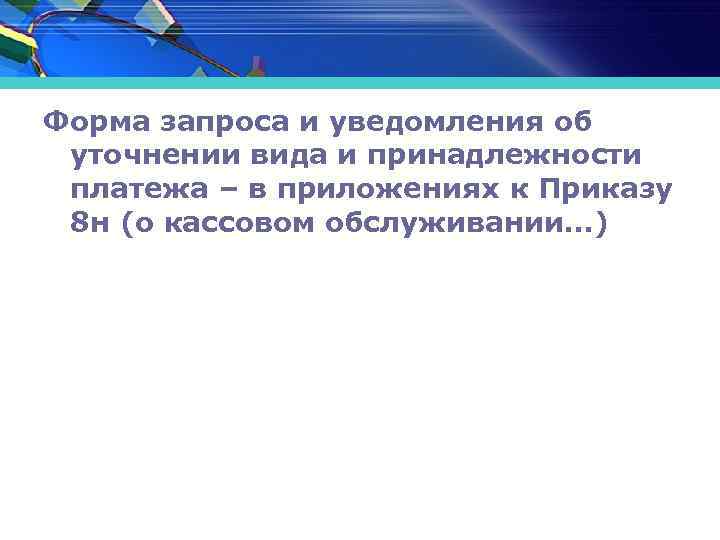 Форма запроса и уведомления об уточнении вида и принадлежности платежа – в приложениях к Приказу 8н (о кассовом обслуживании…)